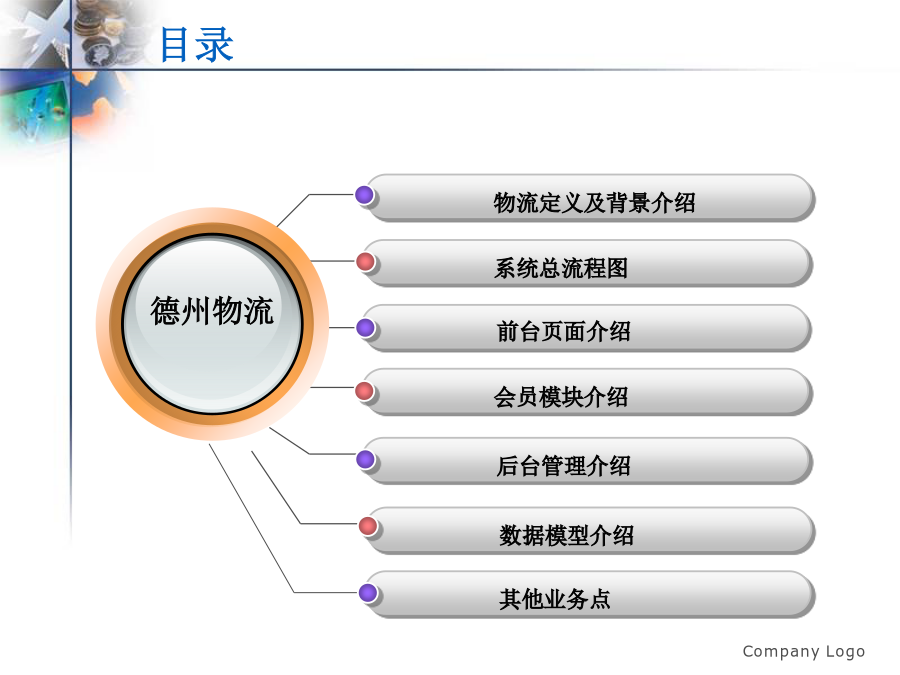 目录

德州物流

物流定义及背景介绍

系统总流程图

前台页面介绍

会员模块介绍

后台管理介绍

数据模型介绍

其他业务点

Company Logo